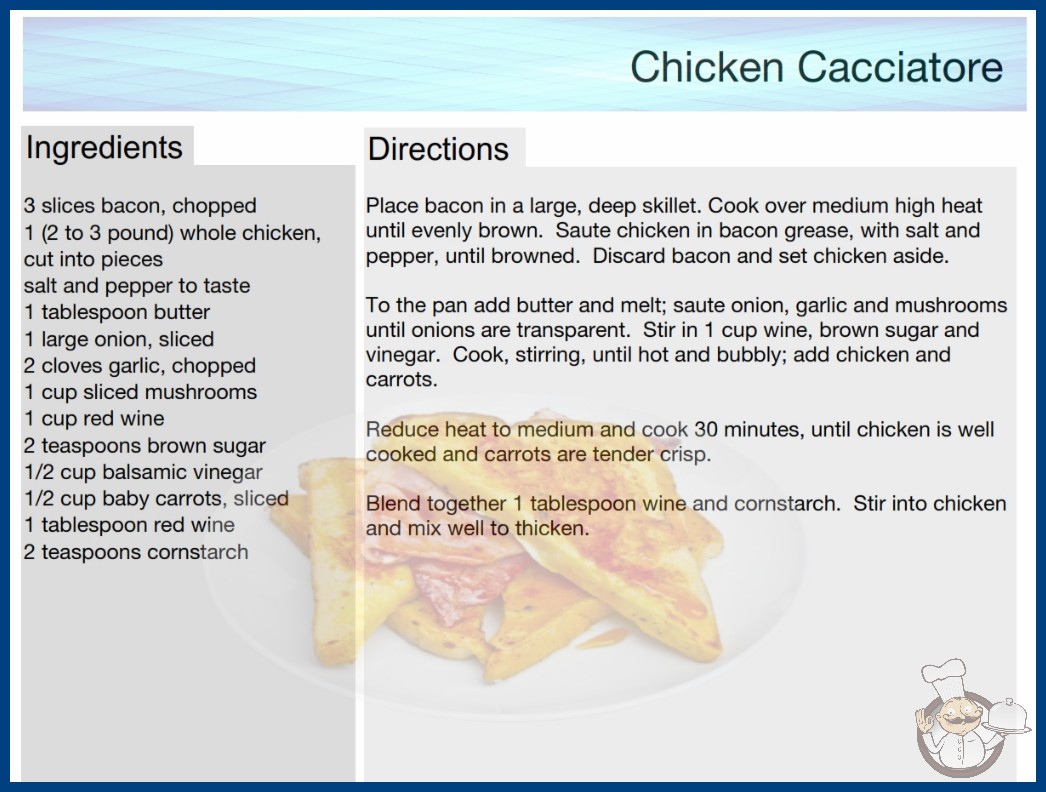 Chicken Cacciatore

Ingredients

3 slices bacon, chopped
1 (2 to 3 pound) whole chicken, cut into pieces
salt and pepper to taste
1 tablespoon butter
1 large onion, sliced
2 cloves garlic, chopped
1 cup sliced mushrooms
1 cup red wine
2 teaspoons brown sugar
1/2 cup balsamic vinegar
1/2 cup baby carrots, sliced
1 tablespoon red wine
2 teaspoons cornstarch

Directions

Place bacon in a large, deep skillet. Cook over medium high heat until evenly brown. Saute chicken in bacon grease, with salt and pepper, until browned. Discard bacon and set chicken aside.

To the pan add butter and melt; saute onion, garlic and mushrooms until onions are transparent. Stir in 1 cup wine, brown sugar and vinegar. Cook, stirring, until hot and bubbly; add chicken and carrots.

Reduce heat to medium and cook 30 minutes, until chicken is well cooked and carrots are tender crisp.

Blend together 1 tablespoon wine and cornstarch. Stir into chicken and mix well to thicken.